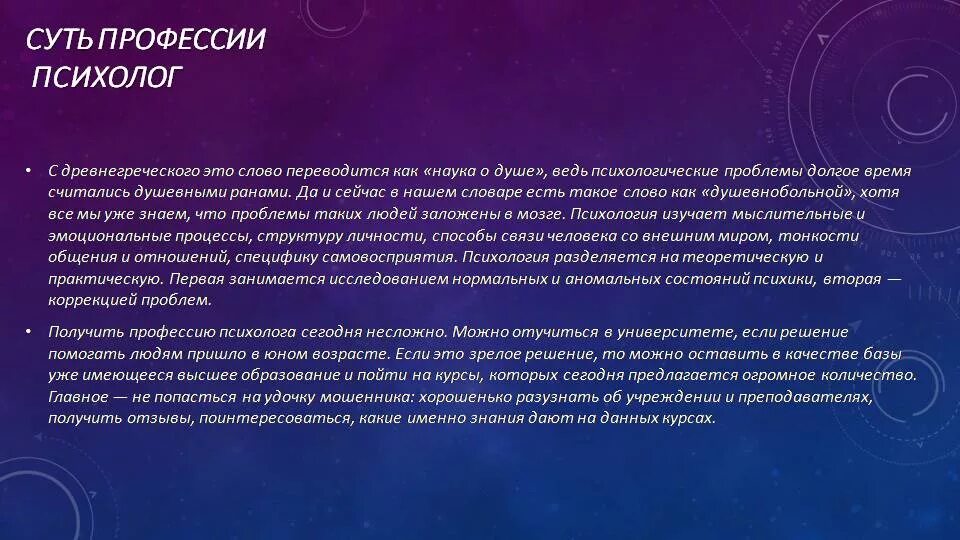 СУТЬ ПРОФЕССИИ
ПСИХОЛОГ

• С древнегреческого это слово переводится как «наука о душе», ведь психологические проблемы долгое время считались душевными ранами. Да и сейчас в нашем словаре есть такое слово как «душевнобольной», хотя все мы уже знаем, что проблемы таких людей заложены в мозге. Психология изучает мыслительные и эмоциональные процессы, структуру личности, способы связи человека со внешним миром, тонкости общения и отношений, специфику самовосприятия. Психология разделяется на теоретическую и практическую. Первая занимается исследованием нормальных и аномальных состояний психики, вторая — коррекцией проблем.

• Получить профессию психолога сегодня несложно. Можно отучиться в университете, если решение помогать людям пришло в юном возрасте. Если это зрелое решение, то можно оставить в качестве базы уже имеющееся высшее образование и пойти на курсы, которых сегодня предлагается огромное количество. Главное — не попасться на удочку мошенника: хорошенько разузнать об учреждении и преподавателях, получить отзывы, поинтересоваться, какие именно знания дают на данных курсах.